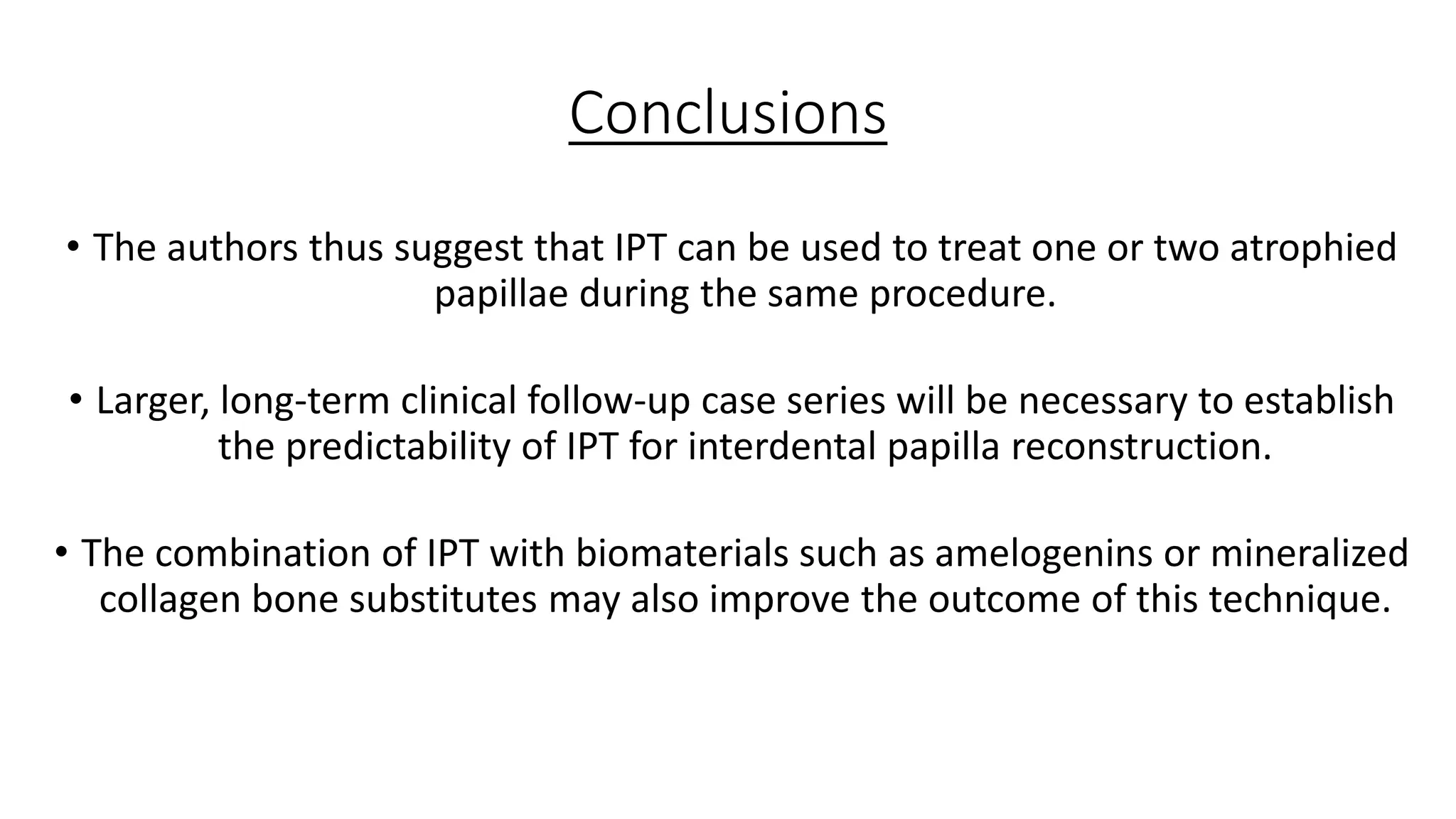 Conclusions

• The authors thus suggest that IPT can be used to treat one or two atrophied papillae during the same procedure.

• Larger, long-term clinical follow-up case series will be necessary to establish the predictability of IPT for interdental papilla reconstruction.

• The combination of IPT with biomaterials such as amelogenins or mineralized collagen bone substitutes may also improve the outcome of this technique.